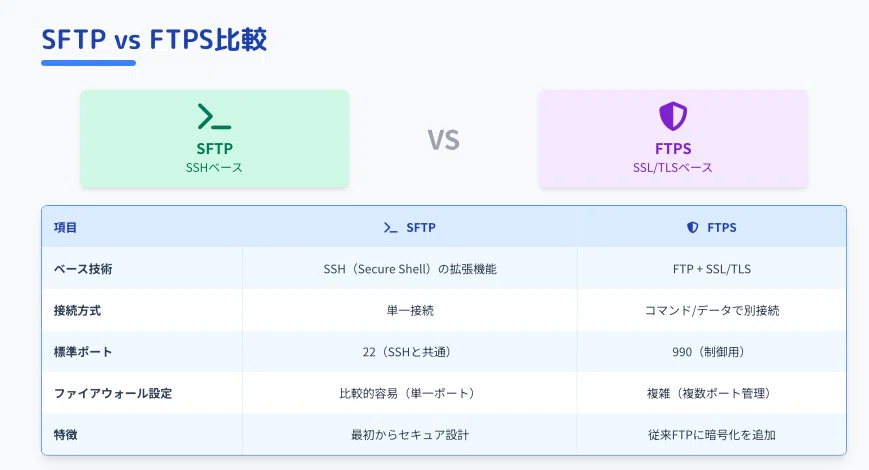 SFTP vs FTPS比較

SFTP
SSHベース

VS

FTPS
SSL/TLSベース

| 項目 | SFTP | FTPS |
|---|---|---|
| ベース技術 | SSH（Secure Shell）の拡張機能 | FTP + SSL/TLS |
| 接続方式 | 単一接続 | コマンド/データで別接続 |
| 標準ポート | 22（SSHと共通） | 990（制御用） |
| ファイアウォール設定 | 比較的容易（単一ポート） | 複雑（複数ポート管理） |
| 特徴 | 最初からセキュア設計 | 従来FTPに暗号化を追加 |